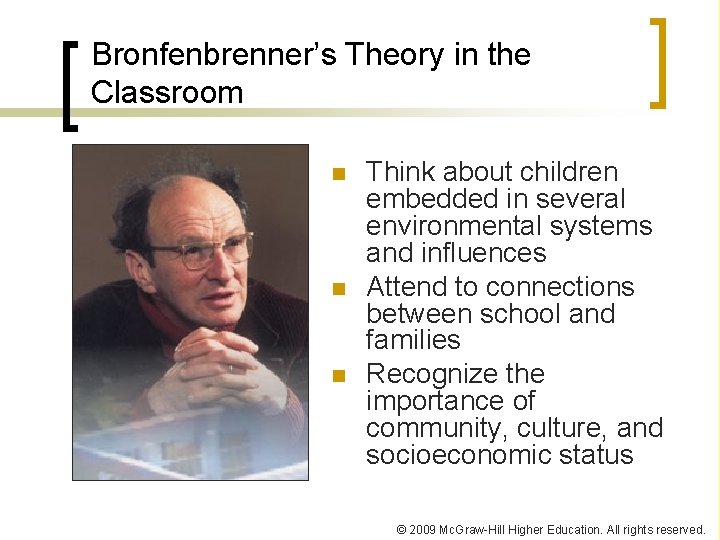 Bronfenbrenner's Theory in the Classroom

- Think about children embedded in several environmental systems and influences
- Attend to connections between school and families
- Recognize the importance of community, culture, and socioeconomic status

© 2009 McGraw-Hill Higher Education. All rights reserved.